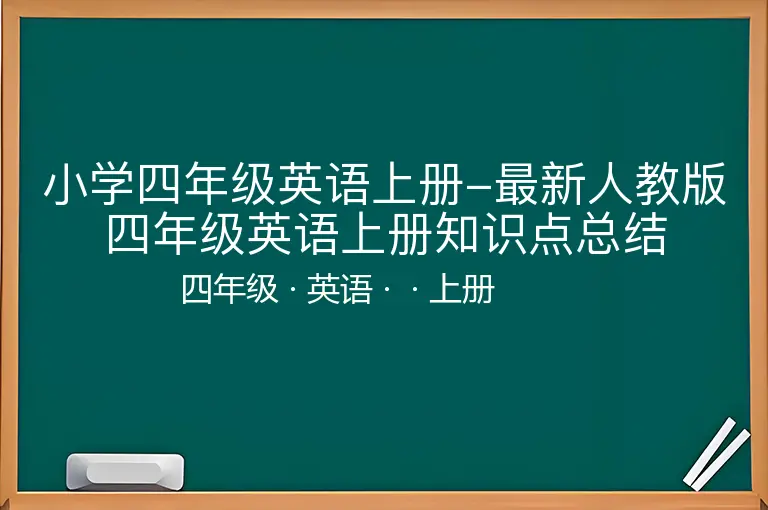 小学四年级英语上册–最新人教版四年级英语上册知识点总结

四年级 · 英语 · · 上册